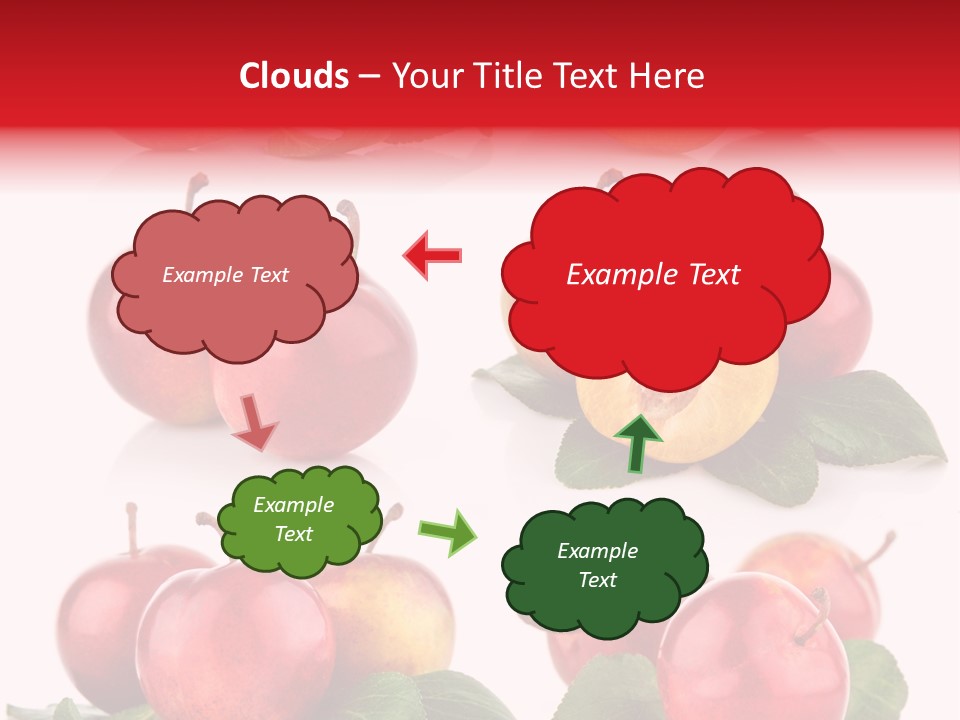 Clouds – Your Title Text Here

Example Text

Example Text

Example Text

Example Text